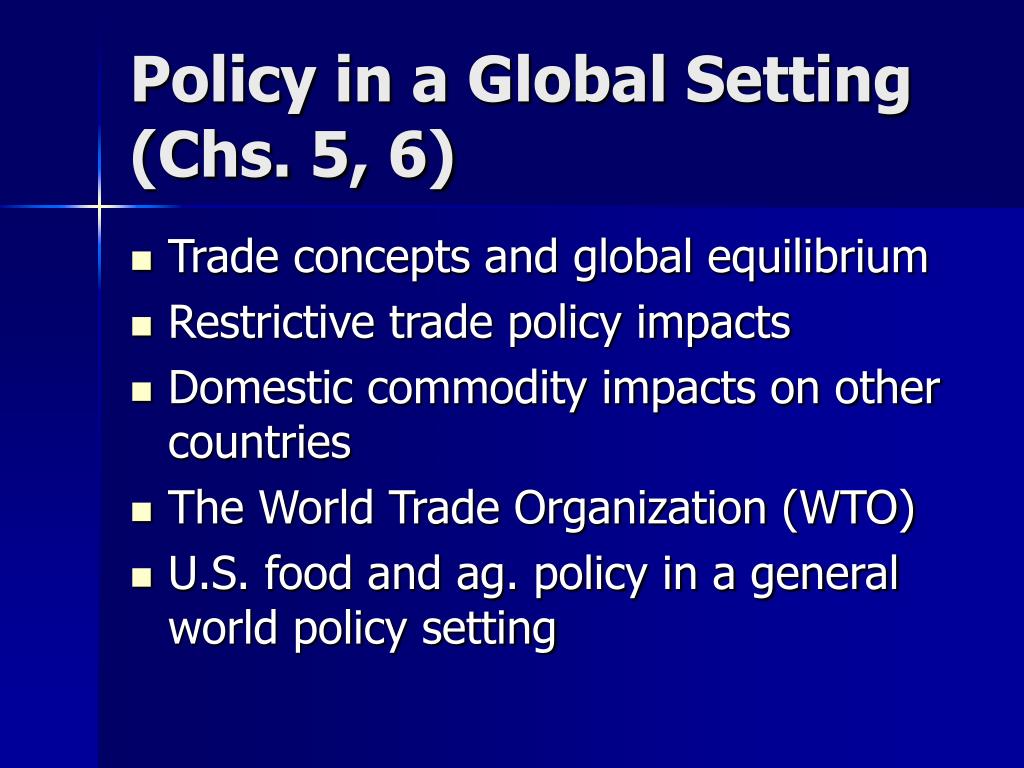 Policy in a Global Setting (Chs. 5, 6)

- Trade concepts and global equilibrium
- Restrictive trade policy impacts
- Domestic commodity impacts on other countries
- The World Trade Organization (WTO)
- U.S. food and ag. policy in a general world policy setting